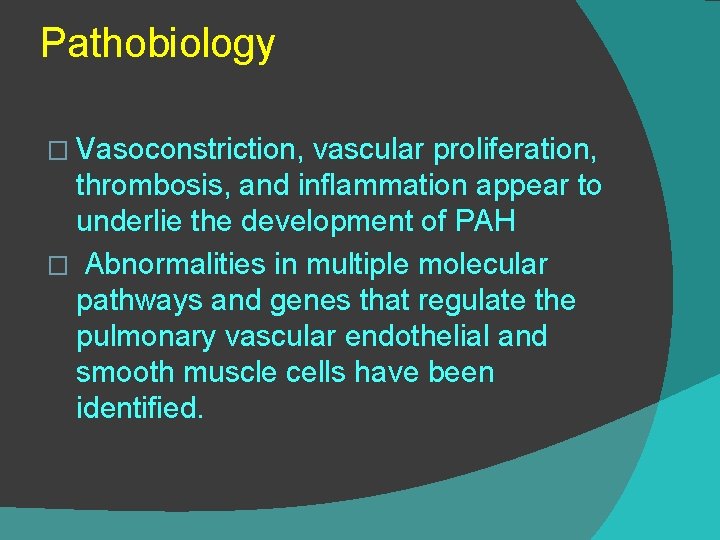 Pathobiology

□ Vasoconstriction, vascular proliferation, thrombosis, and inflammation appear to underlie the development of PAH

□ Abnormalities in multiple molecular pathways and genes that regulate the pulmonary vascular endothelial and smooth muscle cells have been identified.